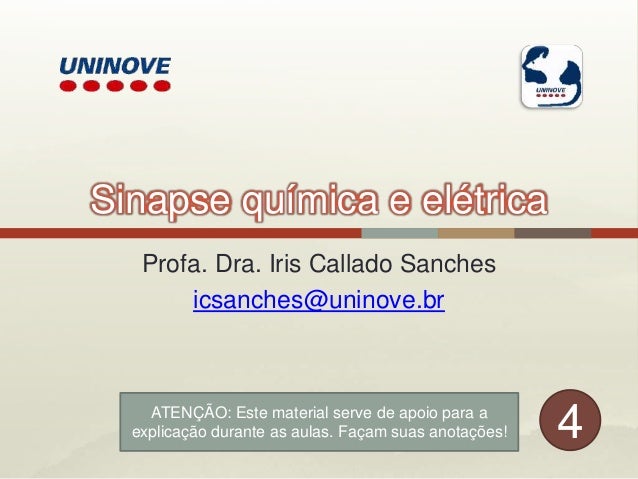 UNINOVE

UNINOVE

Sinapse química e elétrica

Profa. Dra. Iris Callado Sanches
icsanches@uninove.br

ATENÇÃO: Este material serve de apoio para a explicação durante as aulas. Façam suas anotações!

4